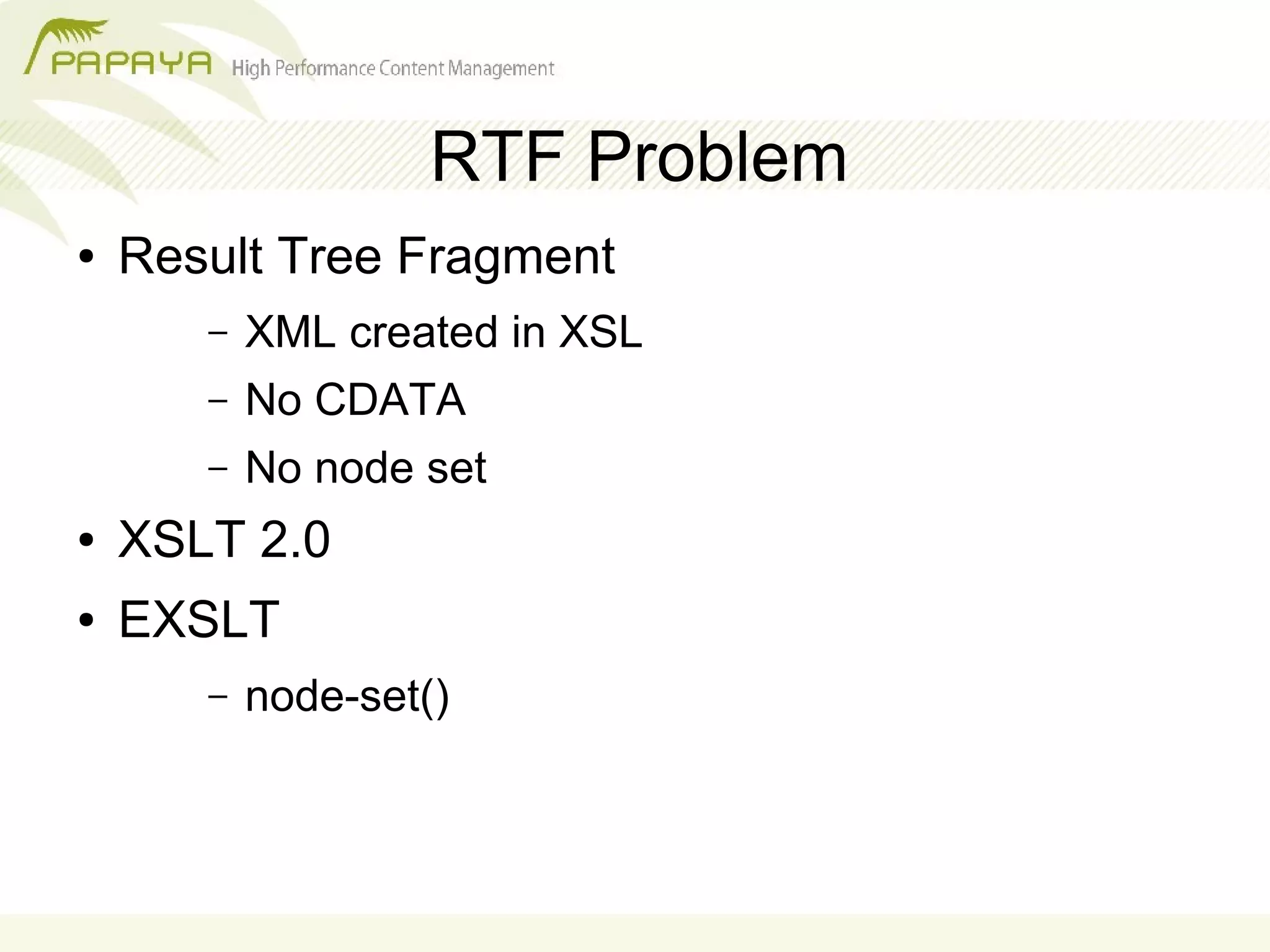 PAPAYA High Performance Content Management

RTF Problem

• Result Tree Fragment
– XML created in XSL
– No CDATA
– No node set
• XSLT 2.0
• EXSLT
– node-set()